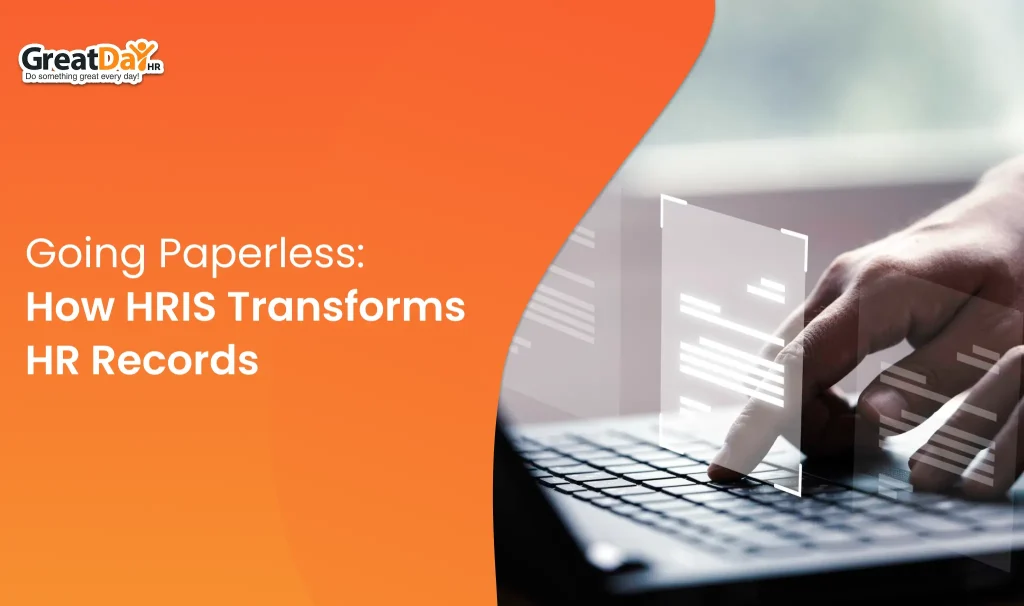 GreatDay HR
Do something great every day!

Going Paperless:
How HRIS Transforms HR Records